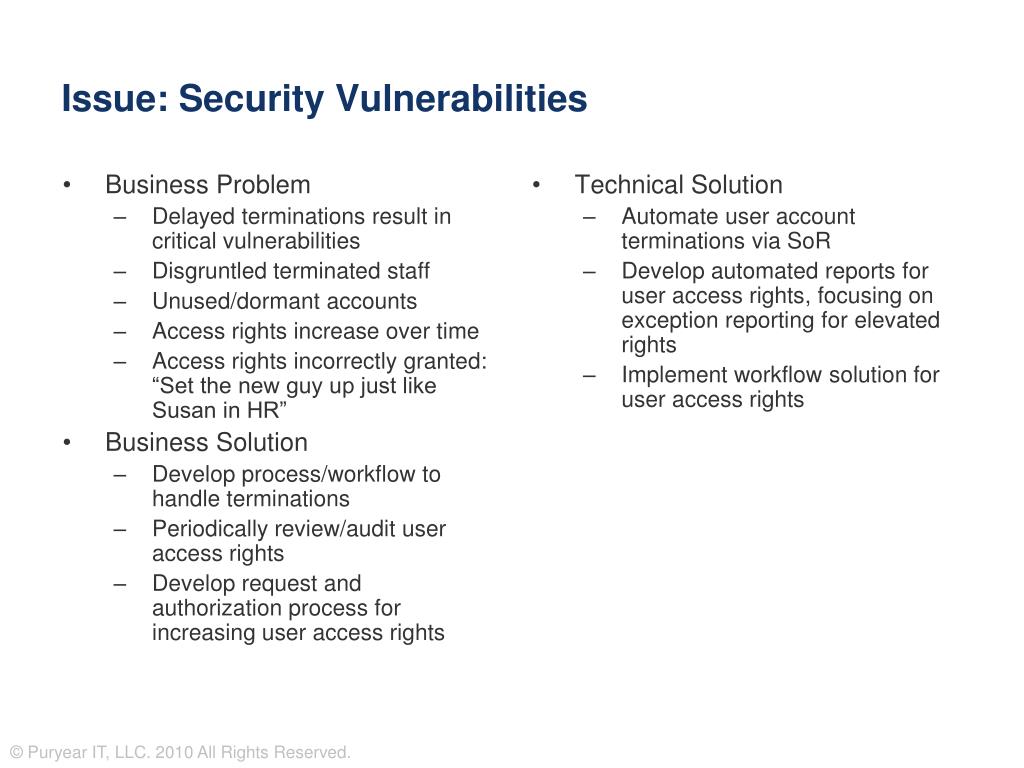 Issue: Security Vulnerabilities

• Business Problem
– Delayed terminations result in critical vulnerabilities
– Disgruntled terminated staff
– Unused/dormant accounts
– Access rights increase over time
– Access rights incorrectly granted: “Set the new guy up just like Susan in HR”
• Business Solution
– Develop process/workflow to handle terminations
– Periodically review/audit user access rights
– Develop request and authorization process for increasing user access rights

• Technical Solution
– Automate user account terminations via SoR
– Develop automated reports for user access rights, focusing on exception reporting for elevated rights
– Implement workflow solution for user access rights

© Puryear IT, LLC. 2010 All Rights Reserved.